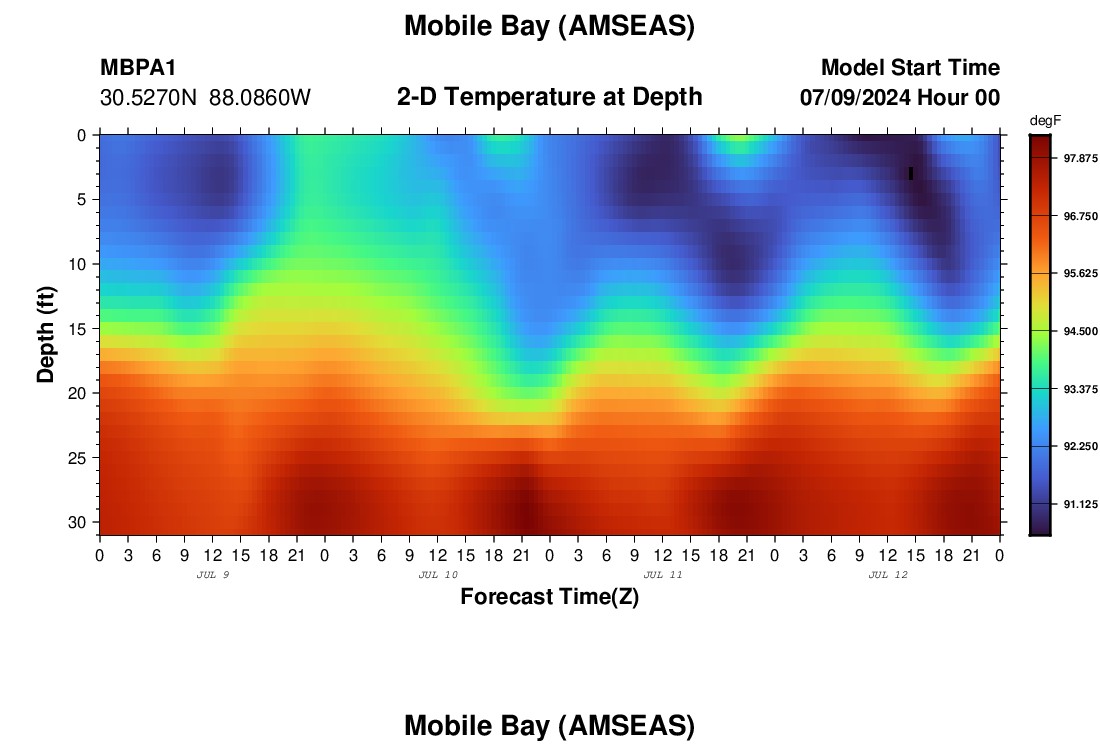 Mobile Bay (AMSEAS)

MBPA1
30.5270N 88.0860W

2-D Temperature at Depth

Model Start Time
07/09/2024 Hour 00

degF
97.875
96.750
95.625
94.500
93.375
92.250
91.125

Depth (ft)
0
5
10
15
20
25
30

0 3 6 9 12 15 18 21 0 3 6 9 12 15 18 21 0 3 6 9 12 15 18 21 0 3 6 9 12 15 18 21 0
JUL 9
JUL 10
JUL 11
JUL 12

Forecast Time(Z)

Mobile Bay (AMSEAS)